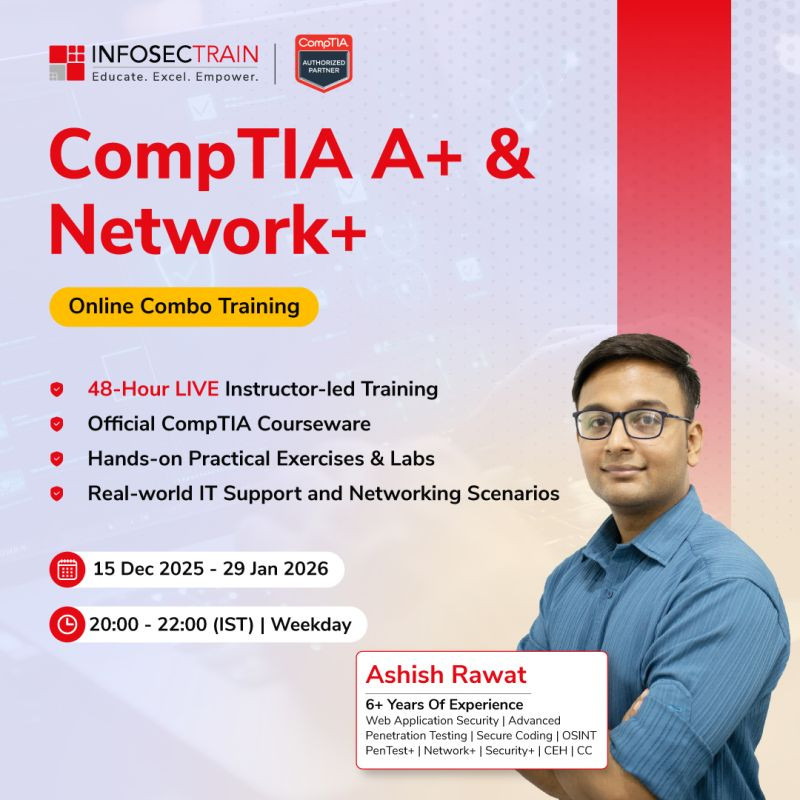 INFOSECTRAIN
Educate. Excel. Empower.

CompTIA
AUTHORIZED PARTNER

CompTIA A+ & Network+

Online Combo Training

48-Hour LIVE Instructor-led Training
Official CompTIA Courseware
Hands-on Practical Exercises & Labs
Real-world IT Support and Networking Scenarios

15 Dec 2025 - 29 Jan 2026

20:00 - 22:00 (IST) | Weekday

Ashish Rawat
6+ Years Of Experience
Web Application Security | Advanced Penetration Testing | Secure Coding | OSINT PenTest+ | Network+ | Security+ | CEH | CC